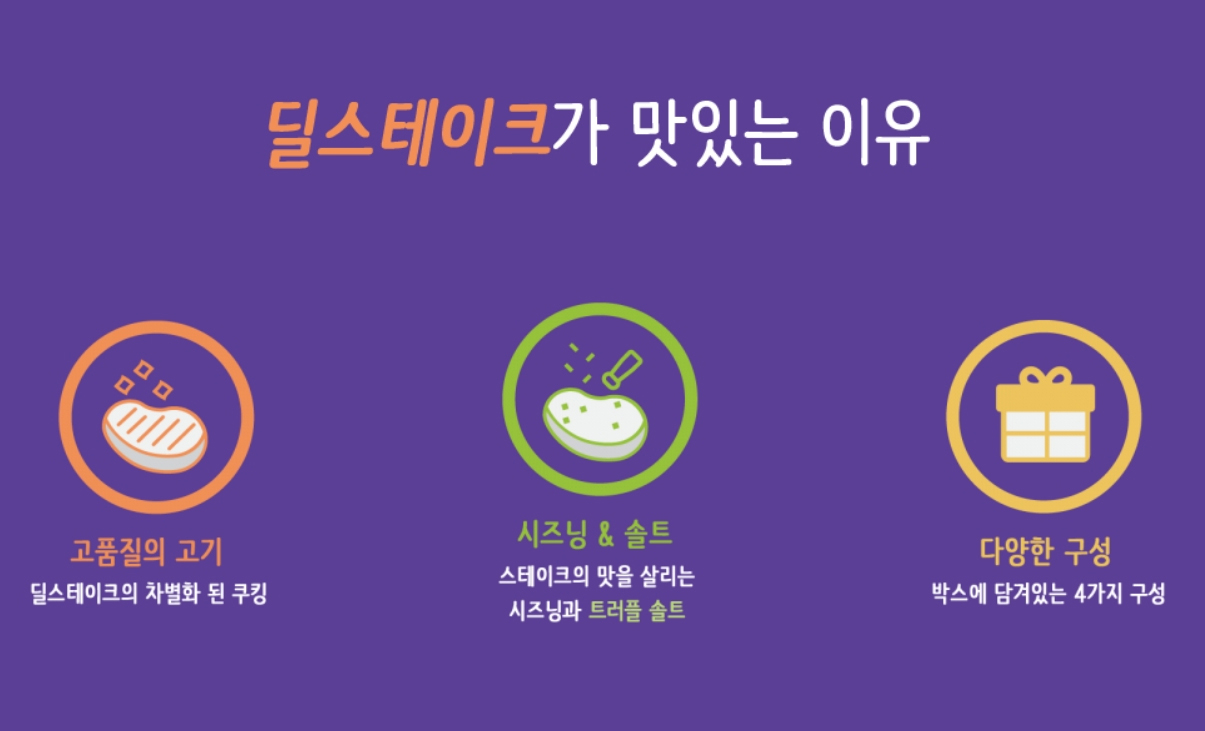 딜스테이크가 맛있는 이유

고품질의 고기
딜스테이크의 차별화 된 쿠킹

시즈닝 & 솔트
스테이크의 맛을 살리는
시즈닝과 트러플 솔트

다양한 구성
박스에 담겨있는 4가지 구성